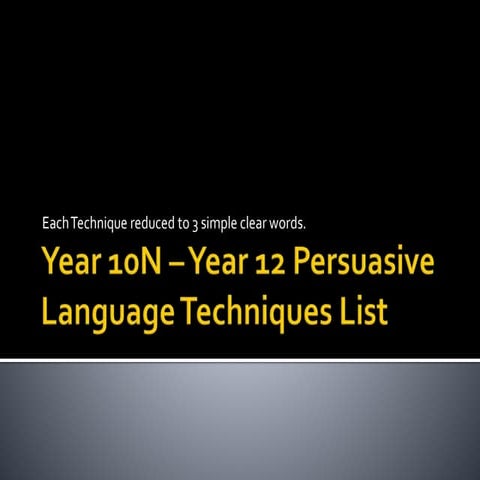 Each Technique reduced to 3 simple clear words.

Year 10N – Year 12 Persuasive Language Techniques List